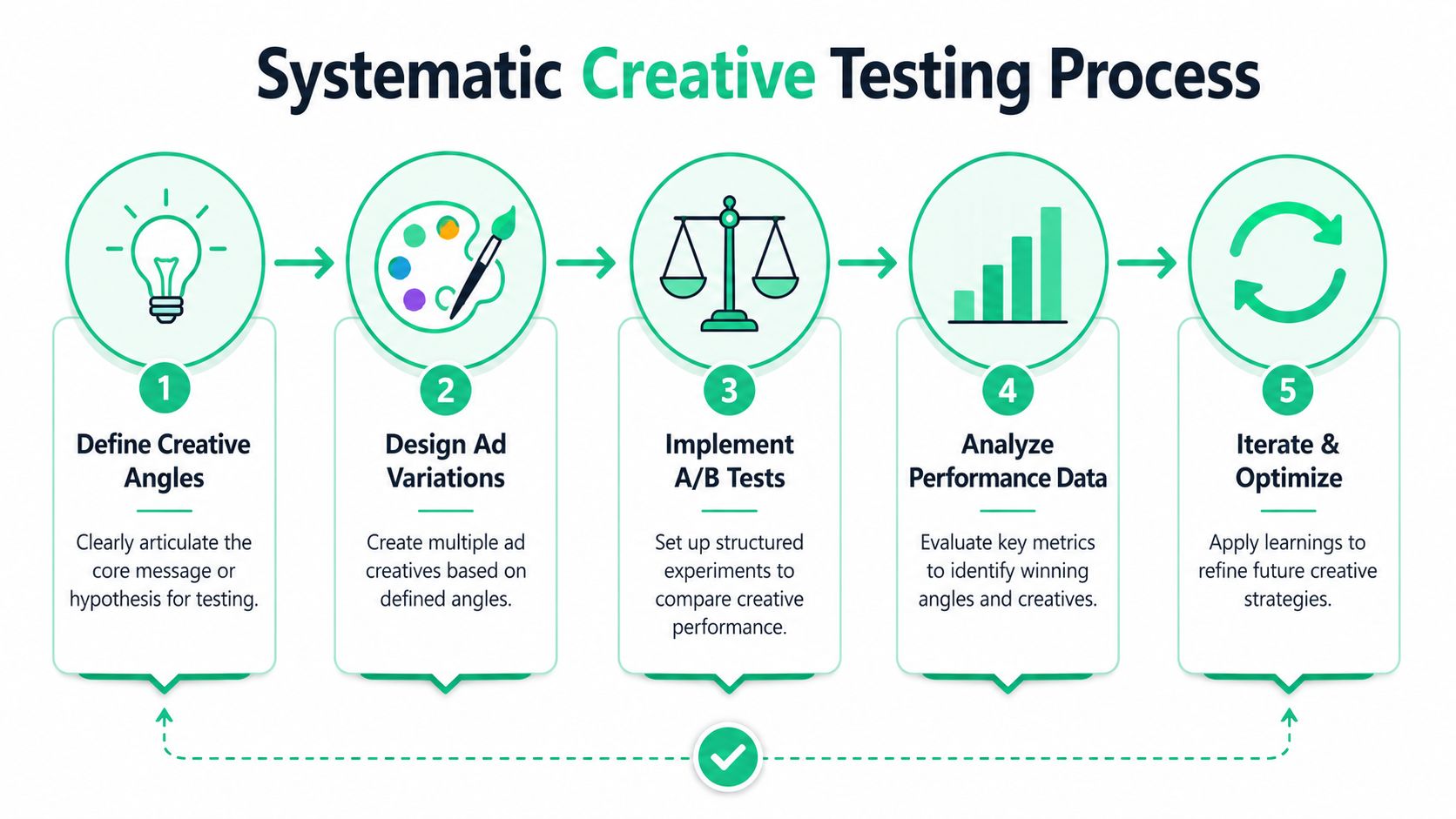 Systematic Creative Testing Process

1
Define Creative Angles
Clearly articulate the core message or hypothesis for testing.

2
Design Ad Variations
Create multiple ad creatives based on defined angles.

3
Implement A/B Tests
Set up structured experiments to compare creative performance.

4
Analyze Performance Data
Evaluate key metrics to identify winning angles and creatives.

5
Iterate & Optimize
Apply learnings to refine future creative strategies.